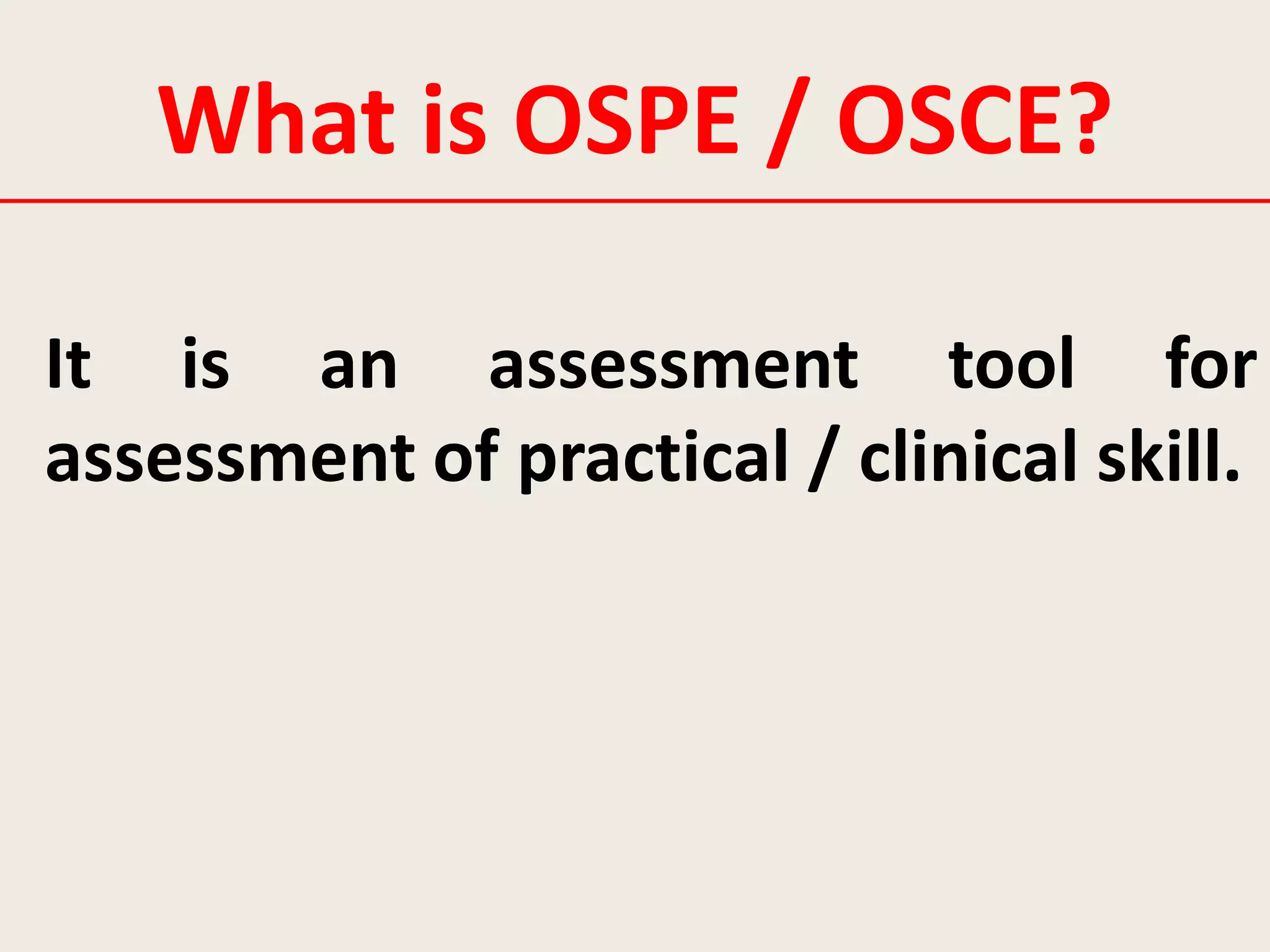 What is OSPE / OSCE?

It is an assessment tool for assessment of practical / clinical skill.